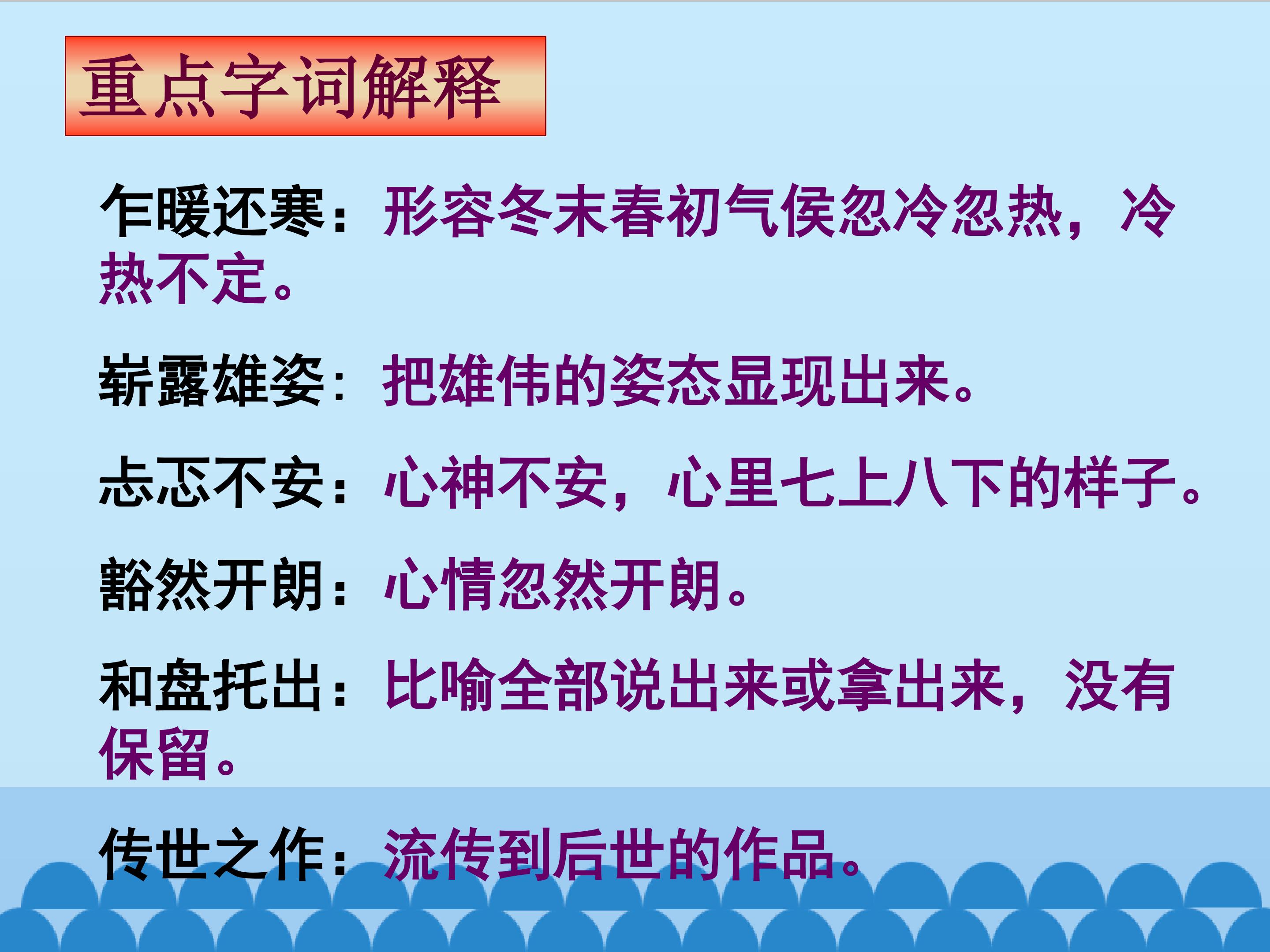 重点字词解释

乍暖还寒：形容冬末春初气侯忽冷忽热，冷热不定。

崭露雄姿：把雄伟的姿态显现出来。

忐忑不安：心神不安，心里七上八下的样子。

豁然开朗：心情忽然开朗。

和盘托出：比喻全部说出来或拿出来，没有保留。

传世之作：流传到后世的作品。